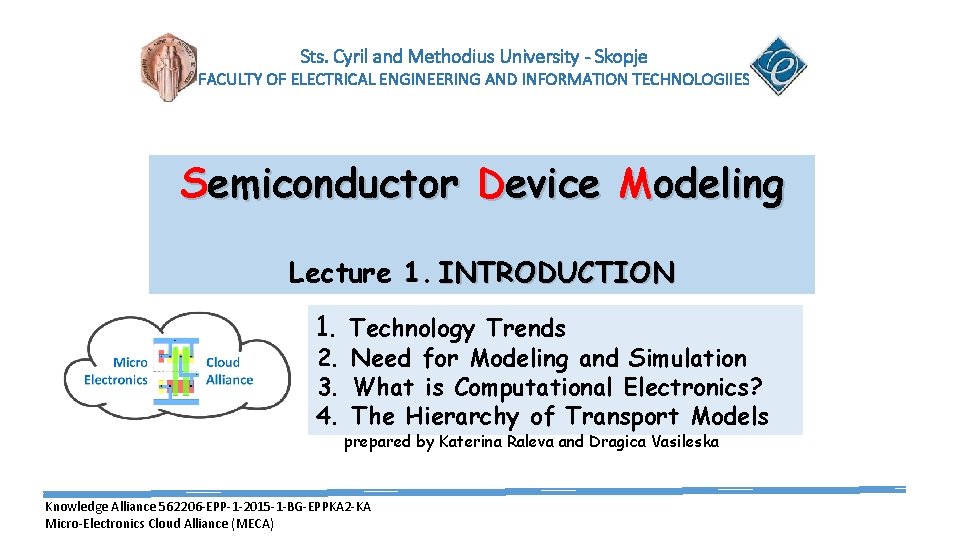 Sts. Cyril and Methodius University - Skopje
FACULTY OF ELECTRICAL ENGINEERING AND INFORMATION TECHNOLOGIIES

Semiconductor Device Modeling

Lecture 1. INTRODUCTION

Micro Electronics Cloud Alliance

1. Technology Trends
2. Need for Modeling and Simulation
3. What is Computational Electronics?
4. The Hierarchy of Transport Models

prepared by Katerina Raleva and Dragica Vasileska

Knowledge Alliance 562206-EPP-1-2015-1-BG-EPPKA2-KA
Micro-Electronics Cloud Alliance (MECA)